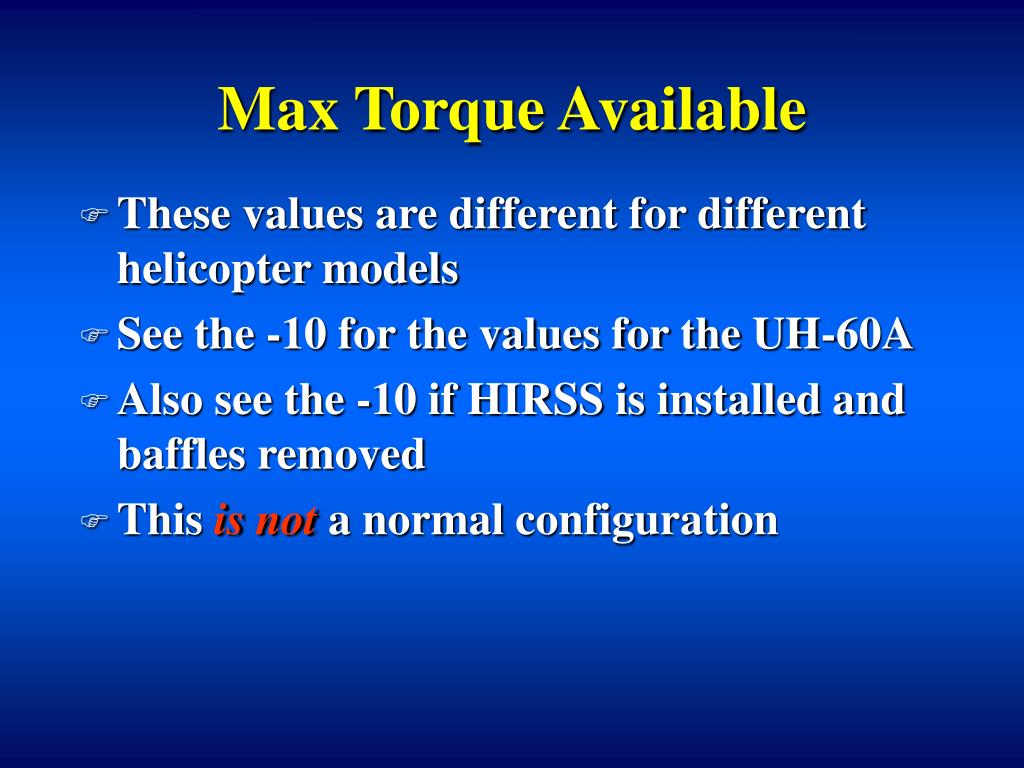 Max Torque Available

☞ These values are different for different helicopter models
☞ See the -10 for the values for the UH-60A
☞ Also see the -10 if HIRSS is installed and baffles removed
☞ This is not a normal configuration